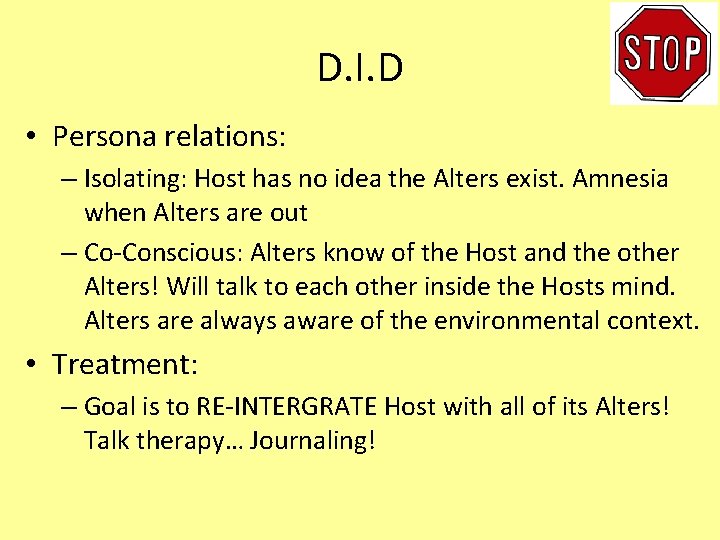 D.I.D

STOP

• Persona relations:
– Isolating: Host has no idea the Alters exist. Amnesia when Alters are out
– Co-Conscious: Alters know of the Host and the other Alters! Will talk to each other inside the Hosts mind. Alters are always aware of the environmental context.
• Treatment:
– Goal is to RE-INTERGRATE Host with all of its Alters! Talk therapy… Journaling!